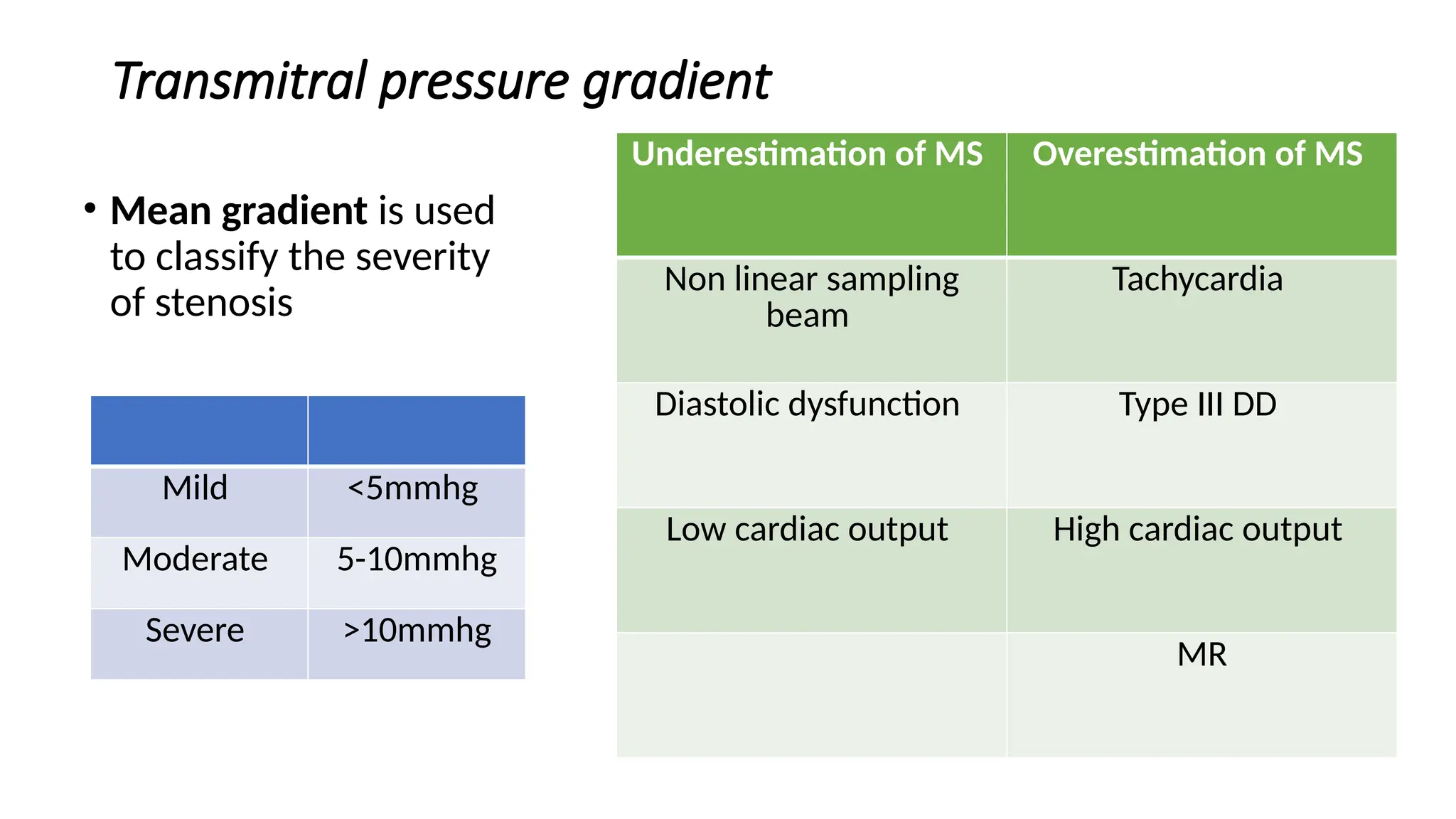 Transmitral pressure gradient

• Mean gradient is used to classify the severity of stenosis

| | |
|---|---|
| Mild | <5mmhg |
| Moderate | 5-10mmhg |
| Severe | >10mmhg |

| Underestimation of MS | Overestimation of MS |
|---|---|
| Non linear sampling beam | Tachycardia |
| Diastolic dysfunction | Type III DD |
| Low cardiac output | High cardiac output |
| | MR |